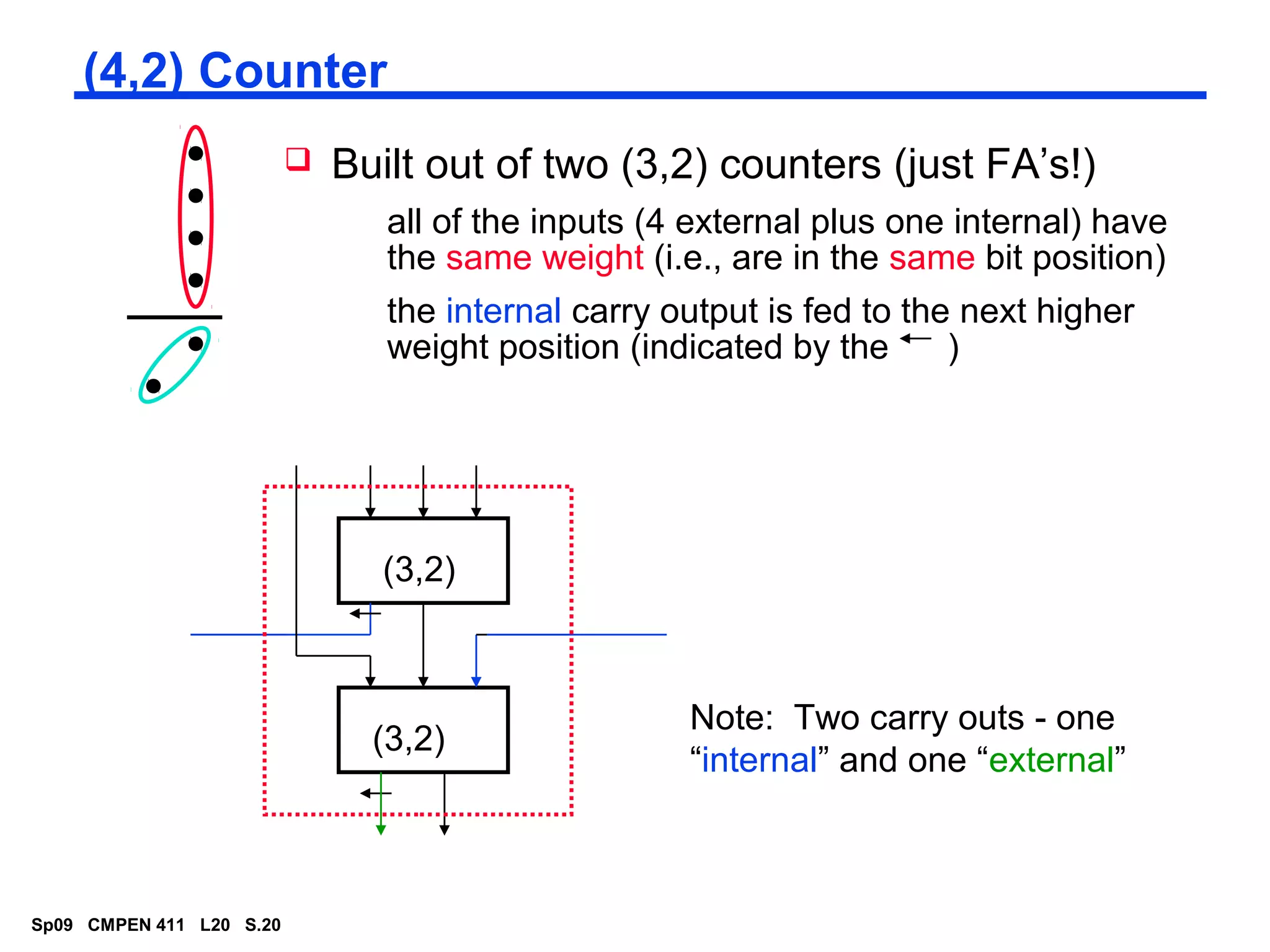 (4,2) Counter

❑ Built out of two (3,2) counters (just FA's!)

all of the inputs (4 external plus one internal) have the same weight (i.e., are in the same bit position)

the internal carry output is fed to the next higher weight position (indicated by the ← )

(3,2)

(3,2)

Note: Two carry outs - one "internal" and one "external"

Sp09 CMPEN 411 L20 S.20